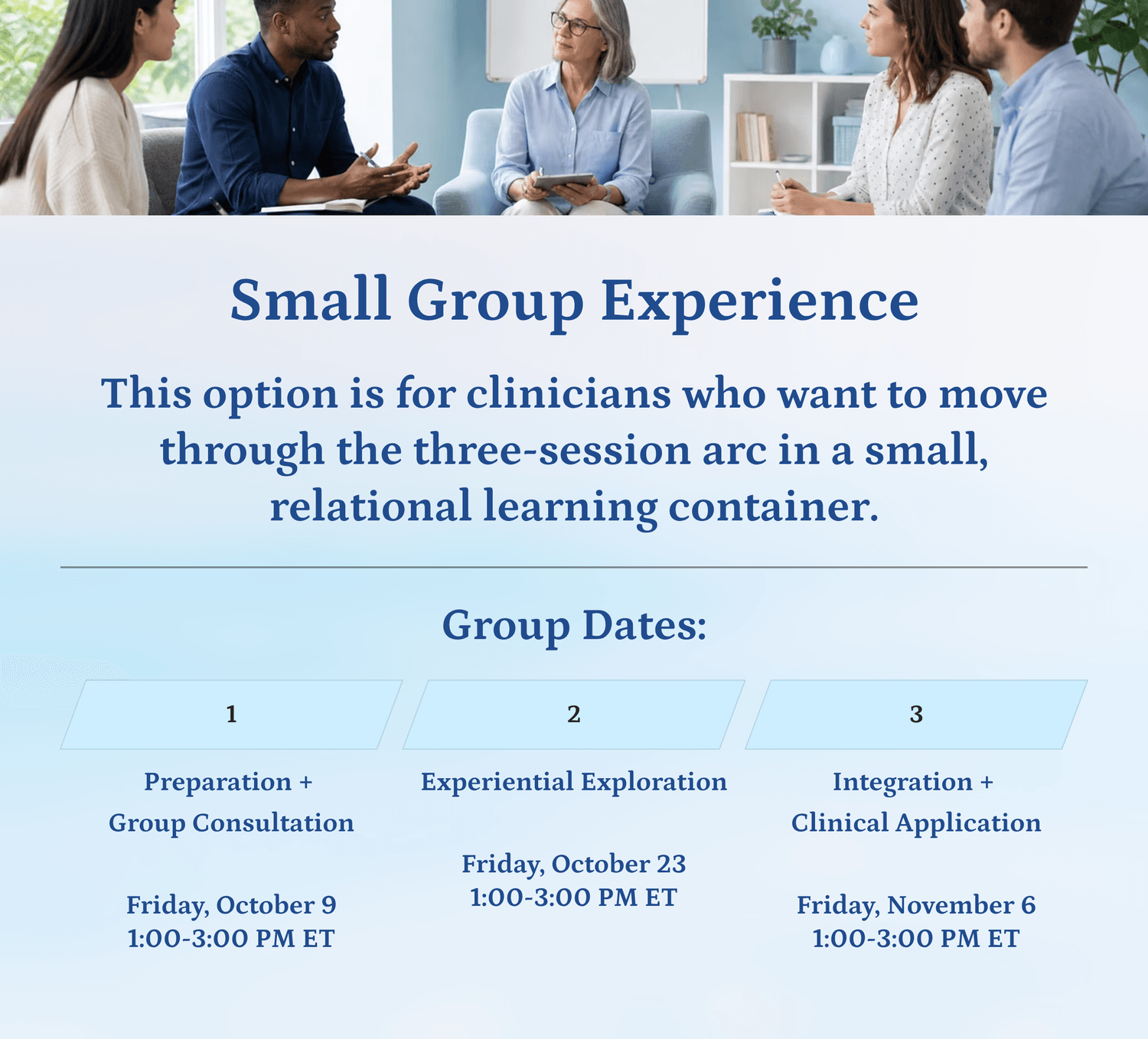 Small Group Experience

This option is for clinicians who want to move through the three-session arc in a small, relational learning container.

Group Dates:

1

Preparation +
Group Consultation

Friday, October 9
1:00-3:00 PM ET

2

Experiential Exploration

Friday, October 23
1:00-3:00 PM ET

3

Integration +
Clinical Application

Friday, November 6
1:00-3:00 PM ET